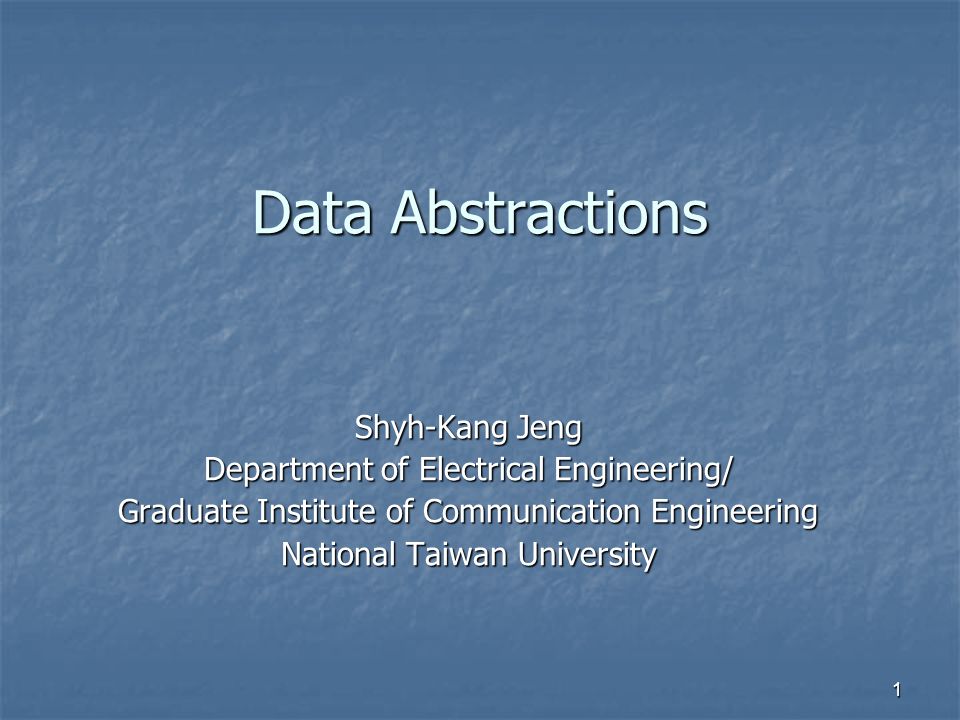 Data Abstractions

Shyh-Kang Jeng
Department of Electrical Engineering/
Graduate Institute of Communication Engineering
National Taiwan University

1